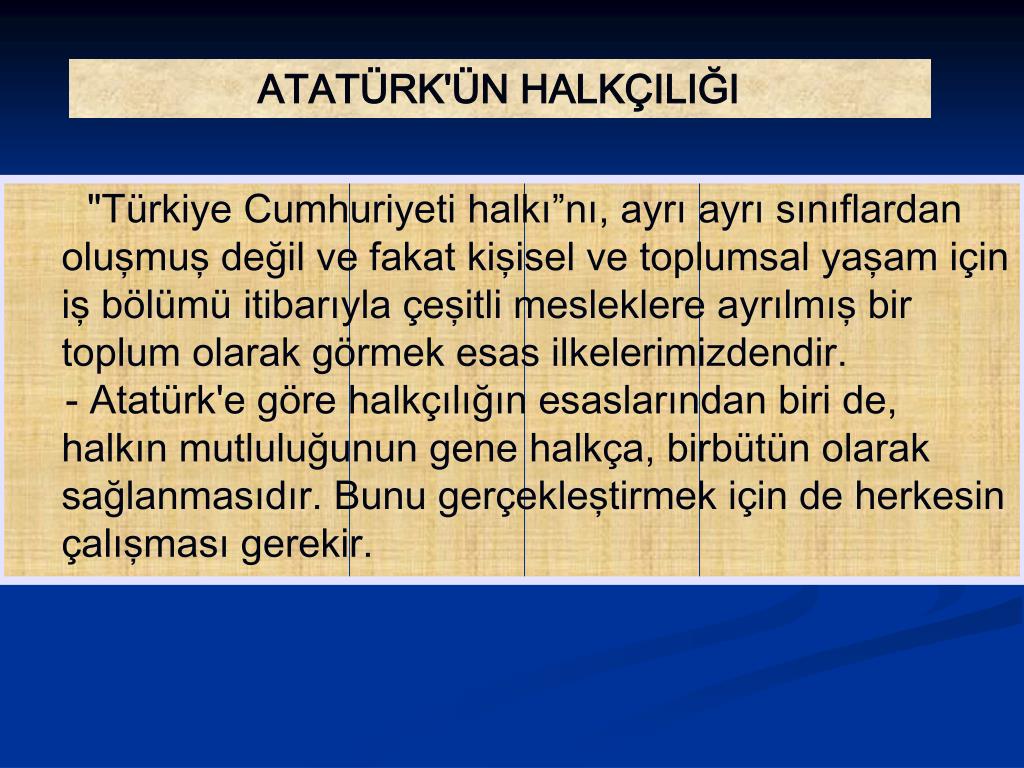 ATATÜRK'ÜN HALKÇILIĞI

"Türkiye Cumhuriyeti halkı”nı, ayrı ayrı sınıflardan oluşmuş değil ve fakat kişisel ve toplumsal yaşam için iş bölümü itibarıyla çeşitli mesleklere ayrılmış bir toplum olarak görmek esas ilkelerimizdendir.
- Atatürk'e göre halkçılığın esaslarından biri de, halkın mutluluğunun gene halkça, birbütün olarak sağlanmasıdır. Bunu gerçekleştirmek için de herkesin çalışması gerekir.